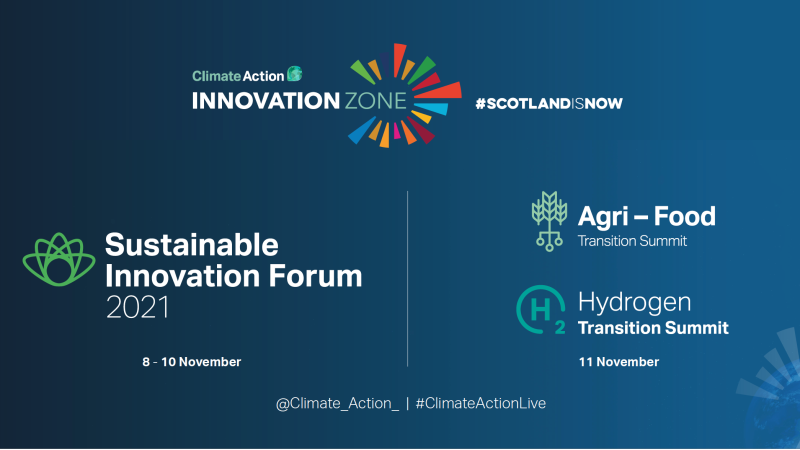 Climate Action
INNOVATION ZONE

#SCOTLANDISNOW

Sustainable Innovation Forum 2021

8 - 10 November

Agri – Food
Transition Summit

$H_2$ Hydrogen
Transition Summit

11 November

@Climate_Action_ | #ClimateActionLive